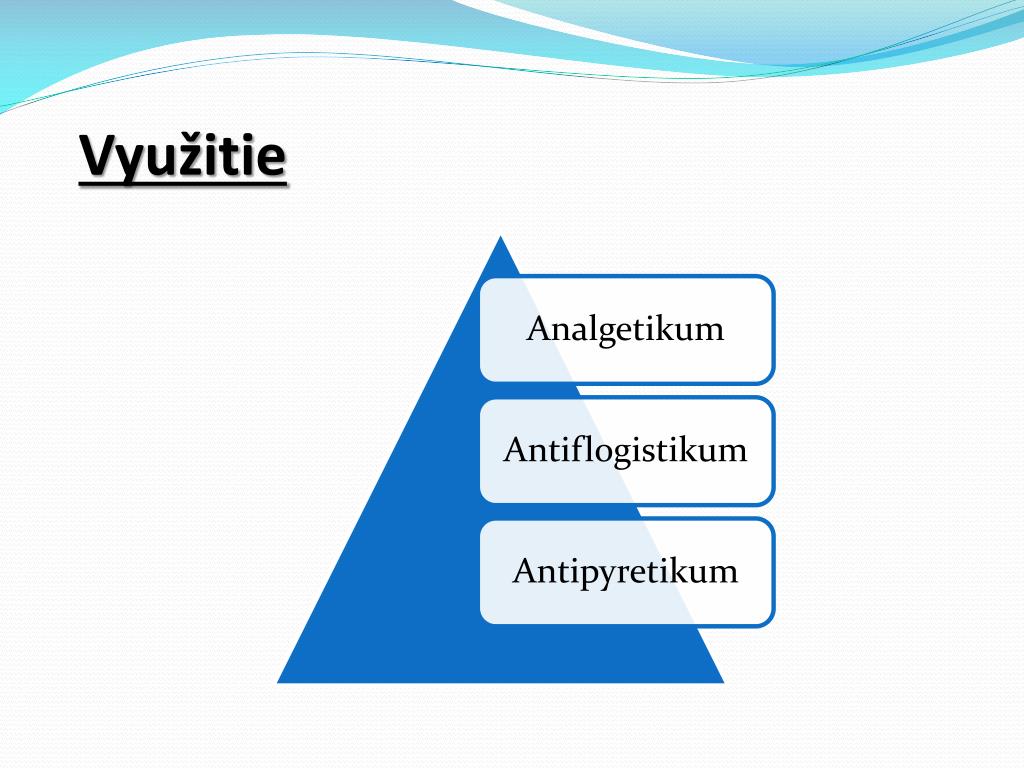 Využitie

Analgetikum

Antiflogistikum

Antipyretikum